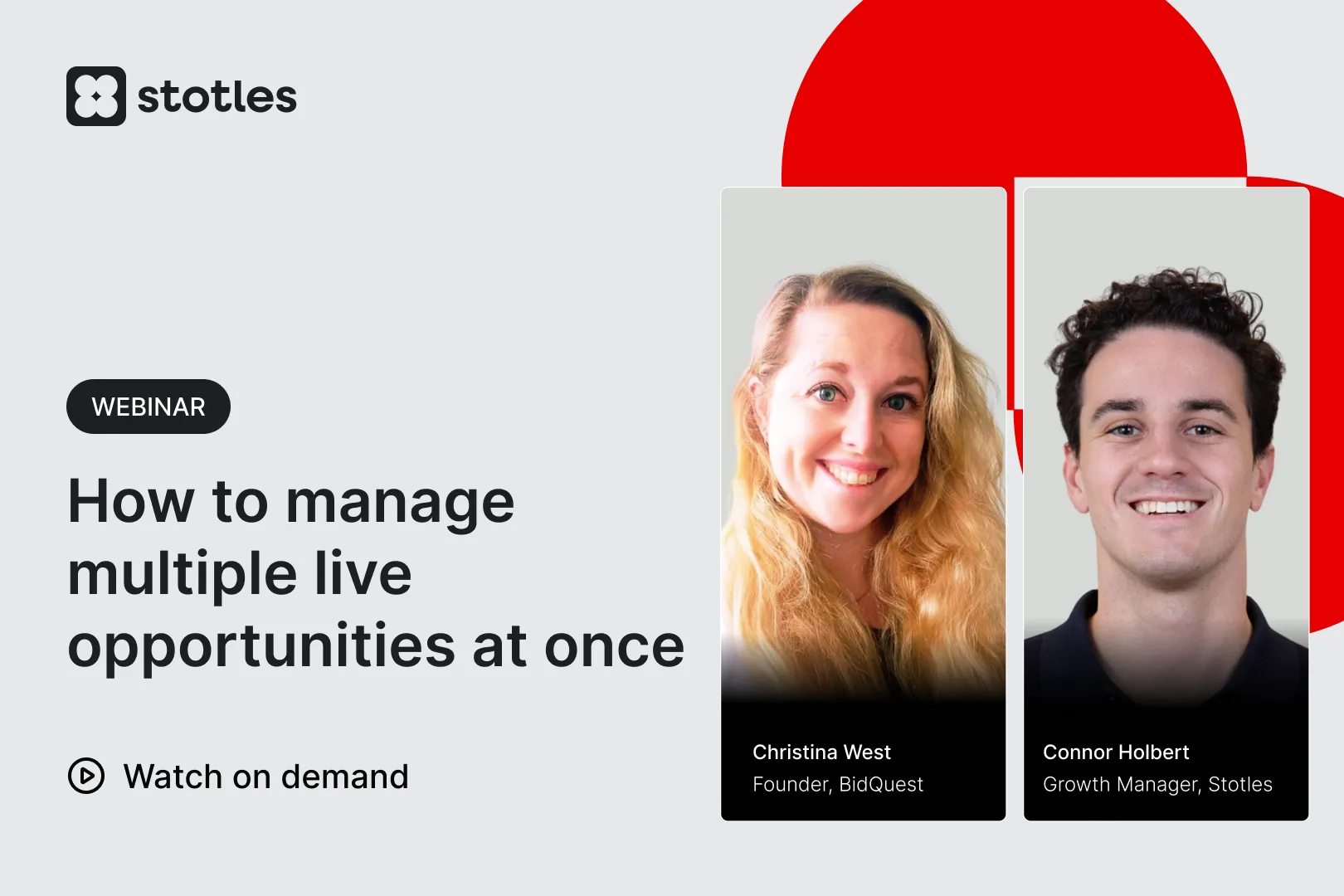 stotles

WEBINAR

How to manage multiple live opportunities at once

Watch on demand

Christina West
Founder, BidQuest

Connor Holbert
Growth Manager, Stotles